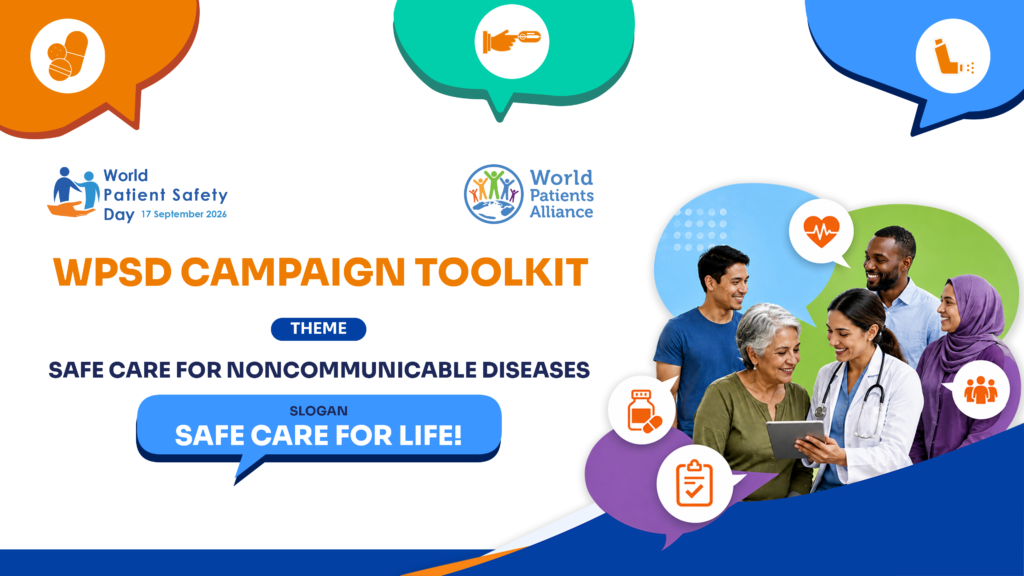 World Patient Safety Day 17 September 2026

World Patients Alliance

WPSD CAMPAIGN TOOLKIT

THEME

SAFE CARE FOR NONCOMMUNICABLE DISEASES

SLOGAN

SAFE CARE FOR LIFE!